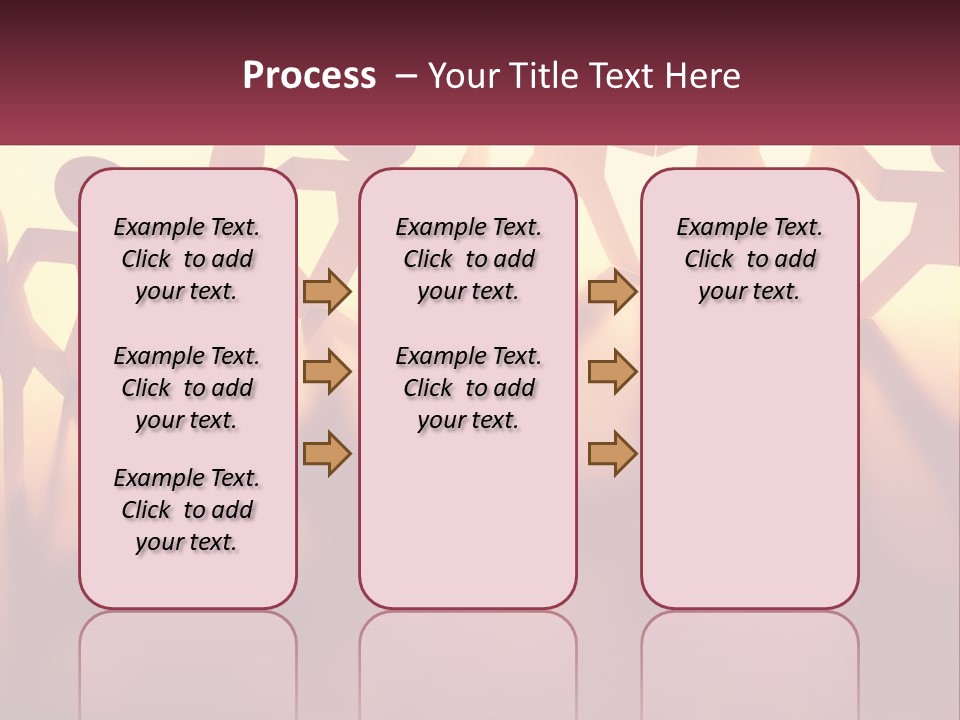 Process – Your Title Text Here

Example Text. Click to add your text.

Example Text. Click to add your text.

Example Text. Click to add your text.

Example Text. Click to add your text.

Example Text. Click to add your text.

Example Text. Click to add your text.